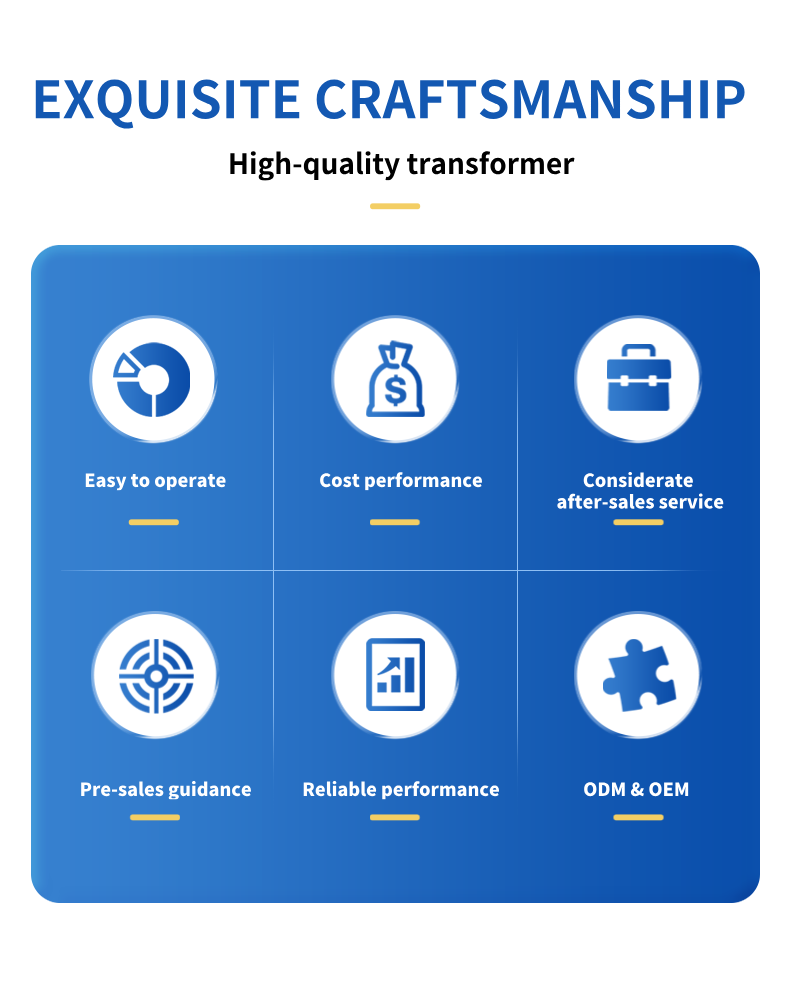 EXQUISITE CRAFTSMANSHIP

High-quality transformer

Easy to operate

Cost performance

Considerate after-sales service

Pre-sales guidance

Reliable performance

ODM & OEM